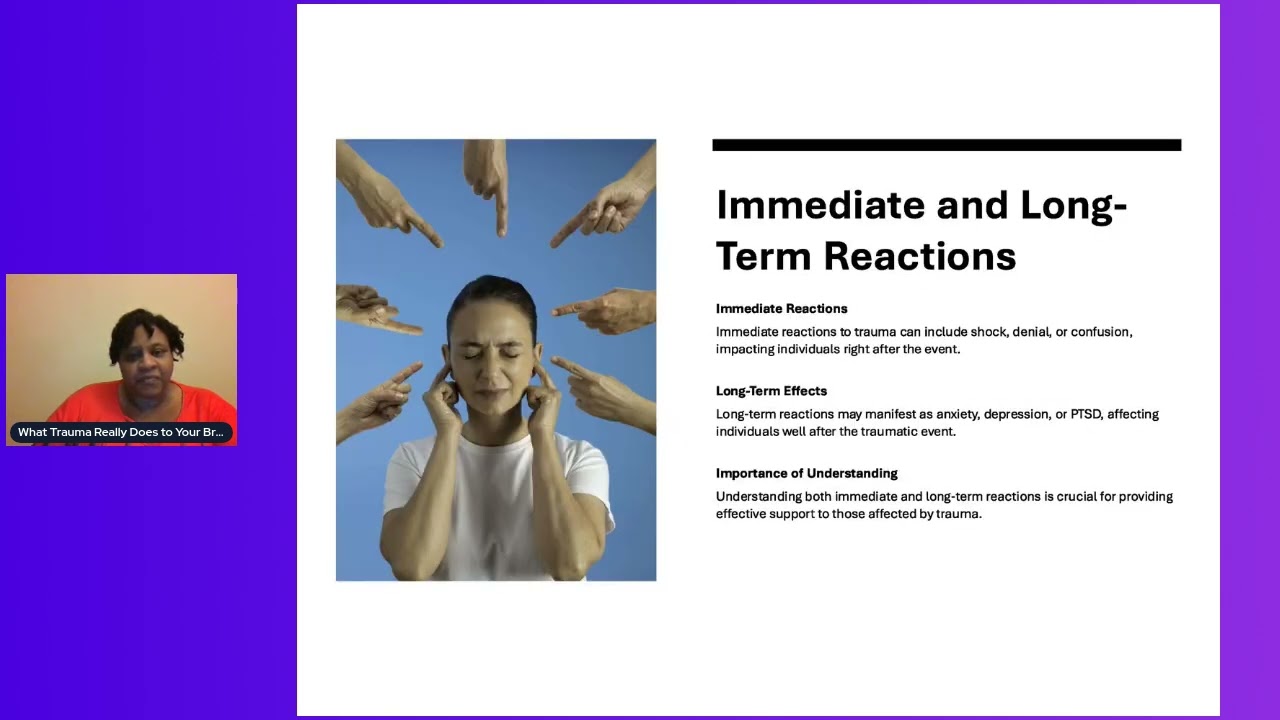 What Trauma Really Does to Your Br...

Immediate and Long-Term Reactions

Immediate Reactions
Immediate reactions to trauma can include shock, denial, or confusion, impacting individuals right after the event.

Long-Term Effects
Long-term reactions may manifest as anxiety, depression, or PTSD, affecting individuals well after the traumatic event.

Importance of Understanding
Understanding both immediate and long-term reactions is crucial for providing effective support to those affected by trauma.